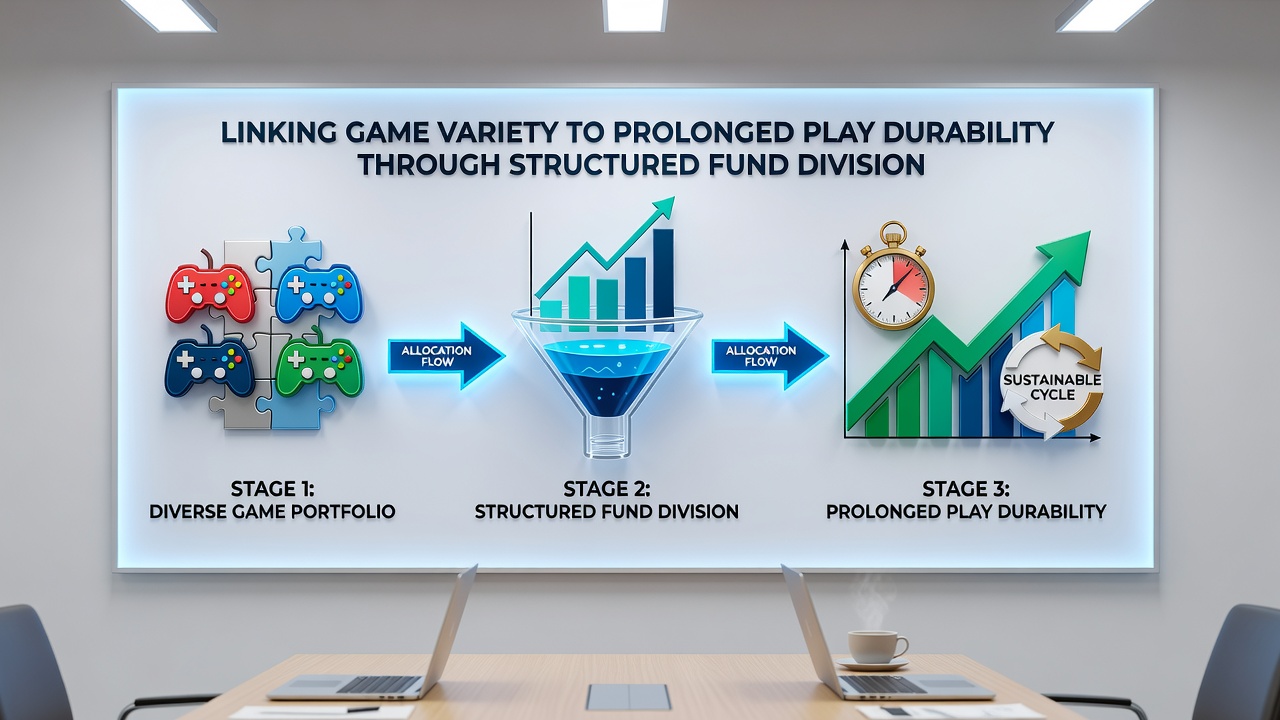 LINKING GAME VARIETY TO PROLONGED PLAY DURABILITY THROUGH STRUCTURED FUND DIVISION

ALLOCATION FLOW

ALLOCATION FLOW

SUSTAINABLE CYCLE

STAGE 1:
DIVERSE GAME PORTFOLIO

STAGE 2:
STRUCTURED FUND DIVISION

STAGE 3:
PROLONGED PLAY DURABILITY